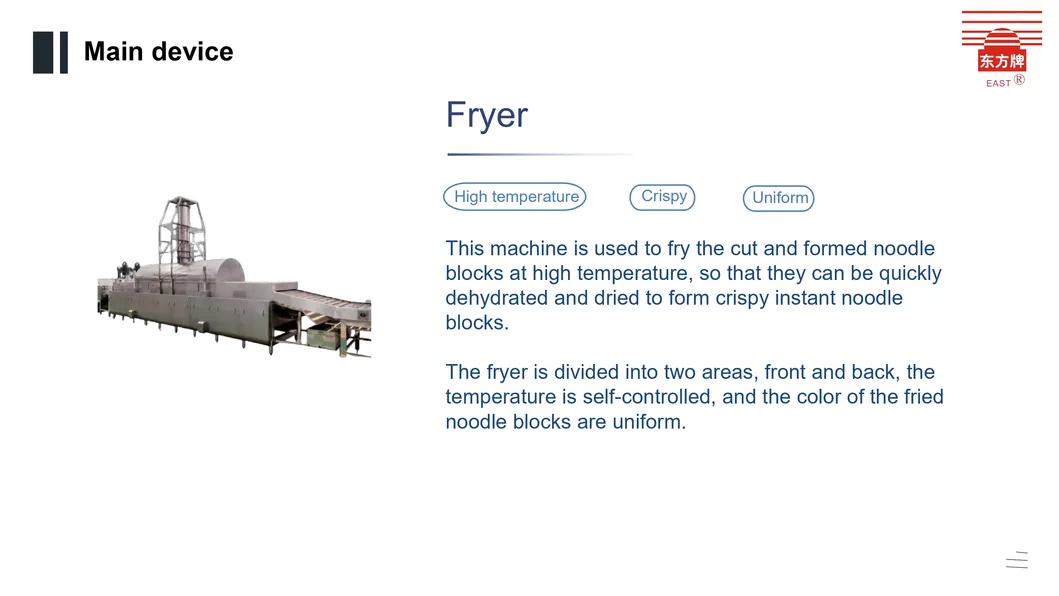 Main device

东方牌
EAST ®

Fryer

High temperature

Crispy

Uniform

This machine is used to fry the cut and formed noodle blocks at high temperature, so that they can be quickly dehydrated and dried to form crispy instant noodle blocks.

The fryer is divided into two areas, front and back, the temperature is self-controlled, and the color of the fried noodle blocks are uniform.